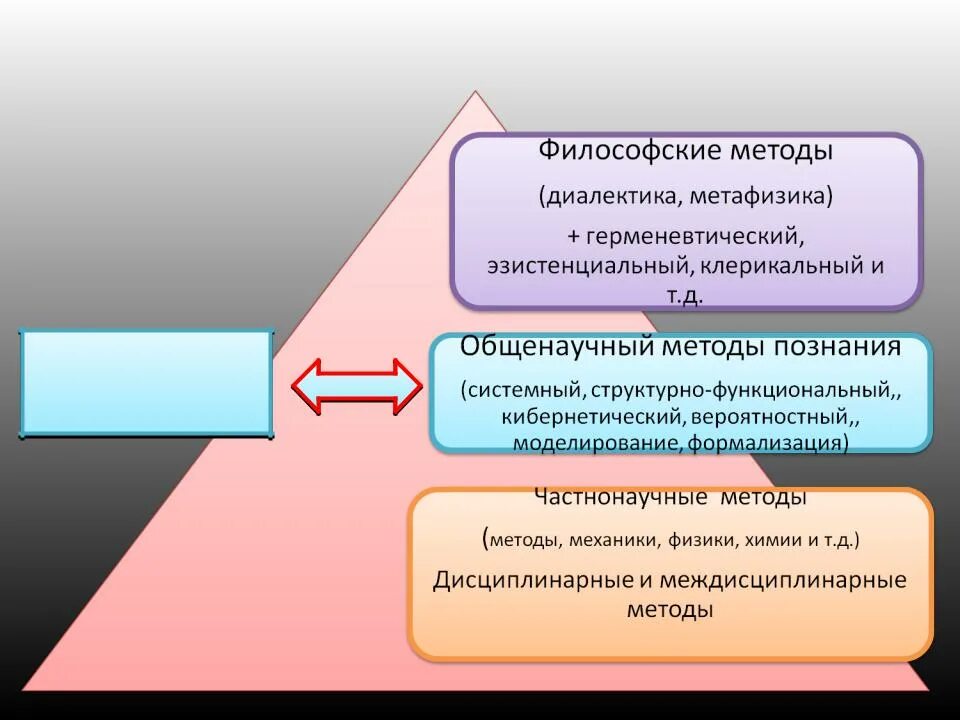 Философские методы

(диалектика, метафизика)

+ герменевтический, эзистенциальный, клерикальный и т.д.

Общенаучный методы познания

(системный, структурно-функциональный,, кибернетический, вероятностный,, моделирование, формализация)

Частнонаучные методы

(методы, механики, физики, химии и т.д.)

Дисциплинарные и междисциплинарные методы